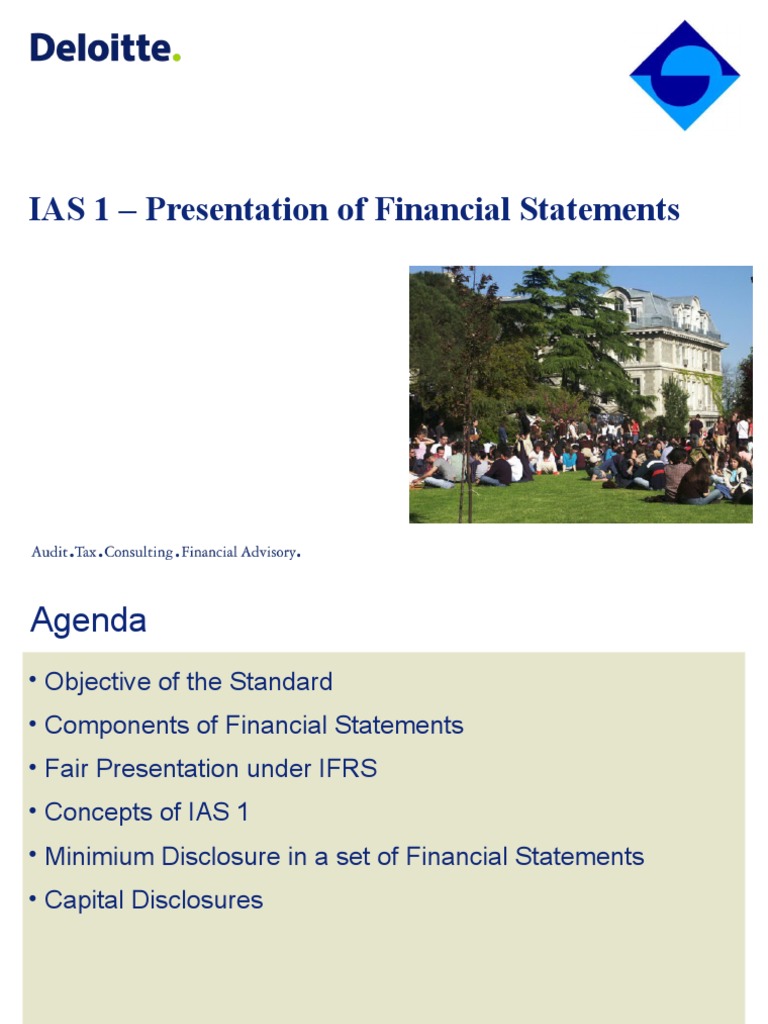 Deloitte.

IAS 1 – Presentation of Financial Statements

Audit.Tax.Consulting.Financial Advisory.

Agenda

• Objective of the Standard
• Components of Financial Statements
• Fair Presentation under IFRS
• Concepts of IAS 1
• Minimium Disclosure in a set of Financial Statements
• Capital Disclosures